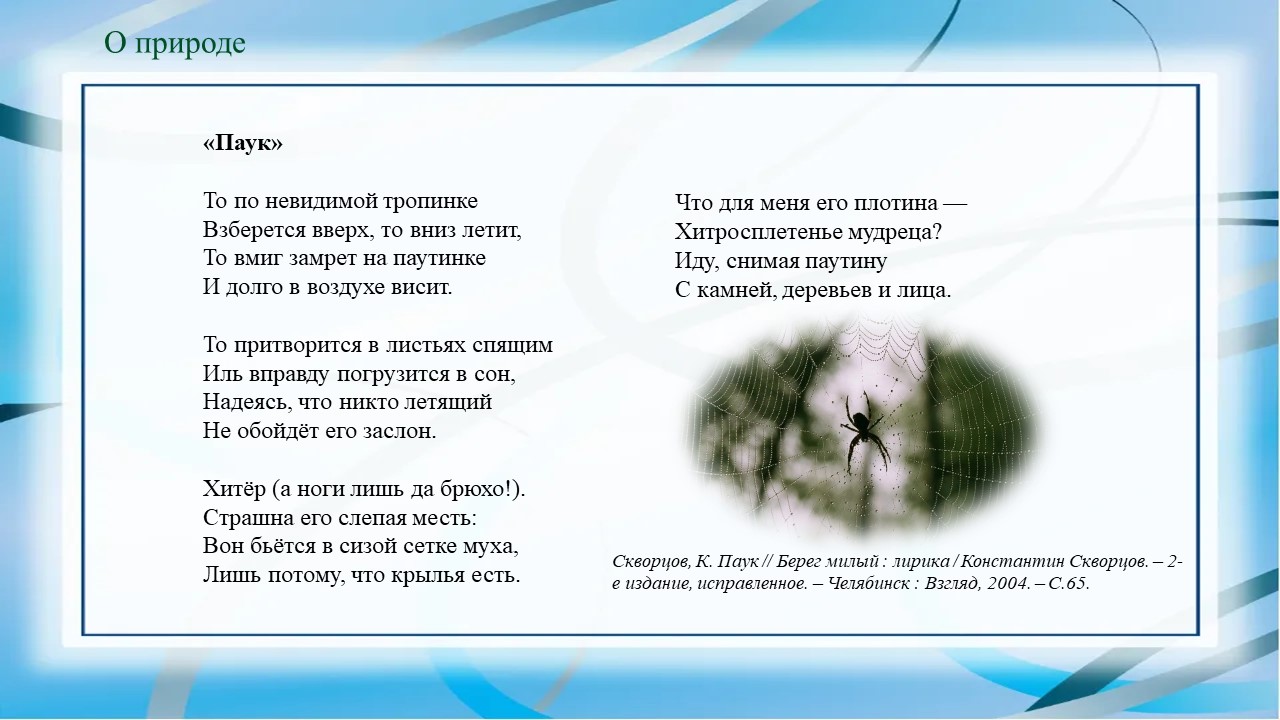 О природе

«Паук»

То по невидимой тропинке
Взберется вверх, то вниз летит,
То вмиг замрет на паутинке
И долго в воздухе висит.

То притворится в листьях спящим
Иль вправду погрузится в сон,
Надеясь, что никто летящий
Не обойдёт его заслон.

Хитёр (а ноги лишь да брюхо!).
Страшна его слепая месть:
Вон бьётся в сизой сетке муха,
Лишь потому, что крылья есть.

Что для меня его плотина —
Хитросплетенье мудреца?
Иду, снимая паутину
С камней, деревьев и лица.

Скворцов, К. Паук // Берег милый : лирика / Константин Скворцов. – 2-е издание, исправленное. – Челябинск : Взгляд, 2004. – С.65.